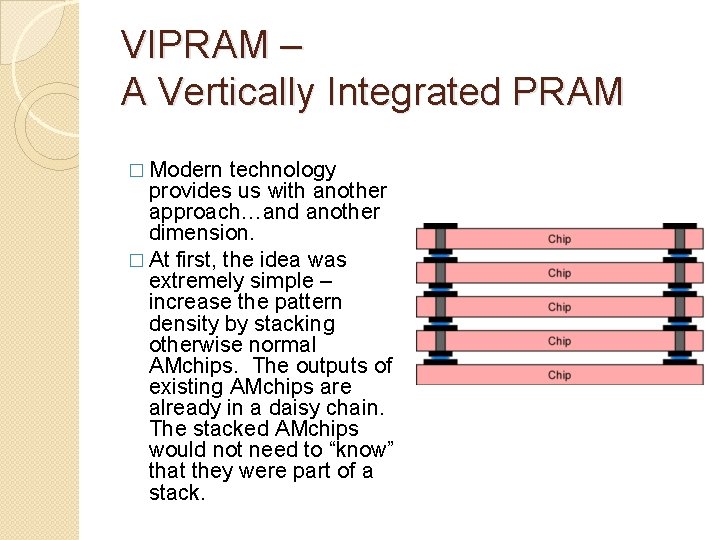 VIPRAM –
A Vertically Integrated PRAM

□ Modern technology provides us with another approach…and another dimension.

□ At first, the idea was extremely simple – increase the pattern density by stacking otherwise normal AMchips. The outputs of existing AMchips are already in a daisy chain. The stacked AMchips would not need to “know” that they were part of a stack.

Chip
Chip
Chip
Chip
Chip